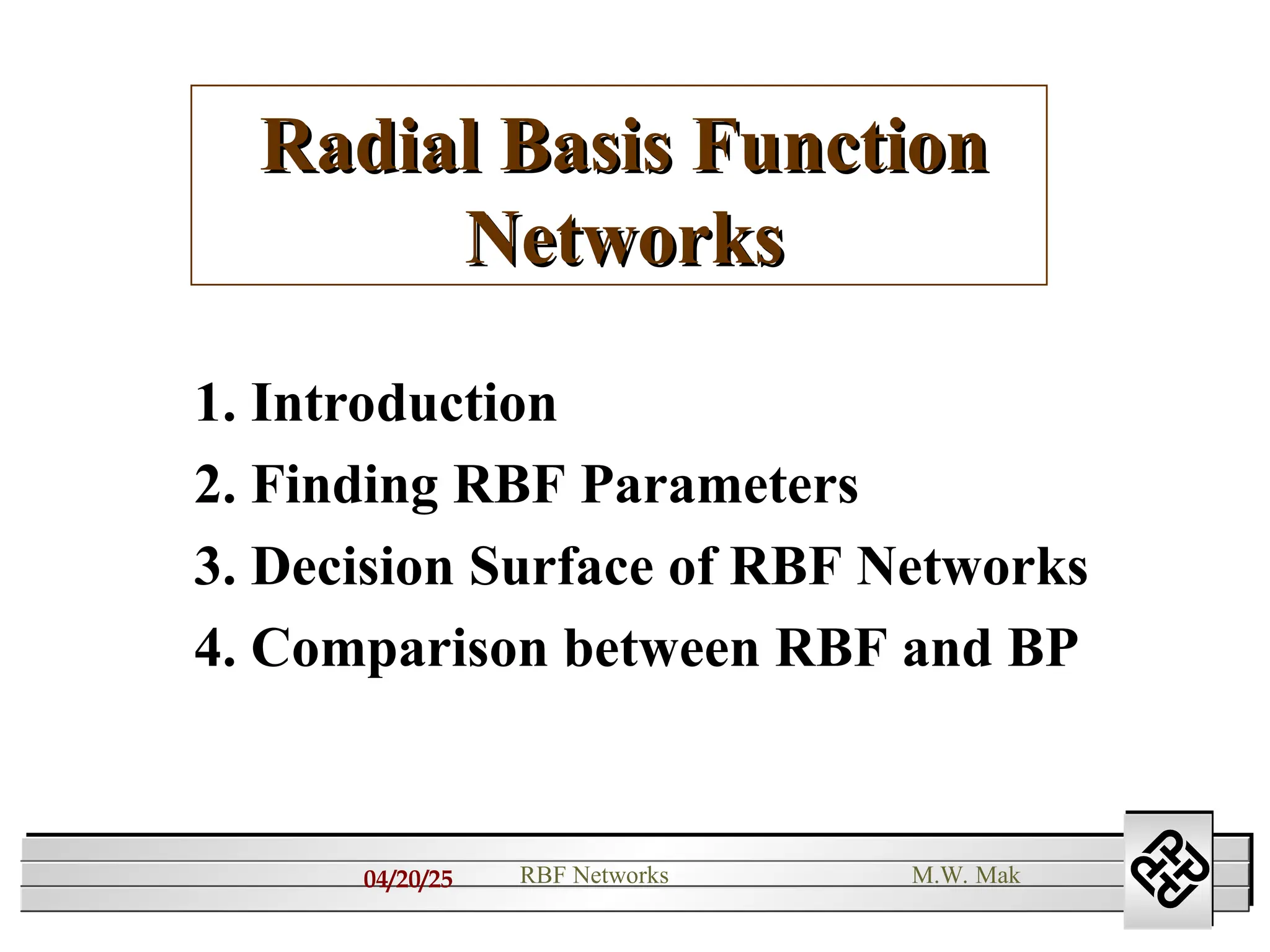 Radial Basis Function Networks

1. Introduction
2. Finding RBF Parameters
3. Decision Surface of RBF Networks
4. Comparison between RBF and BP

04/20/25 RBF Networks M.W. Mak